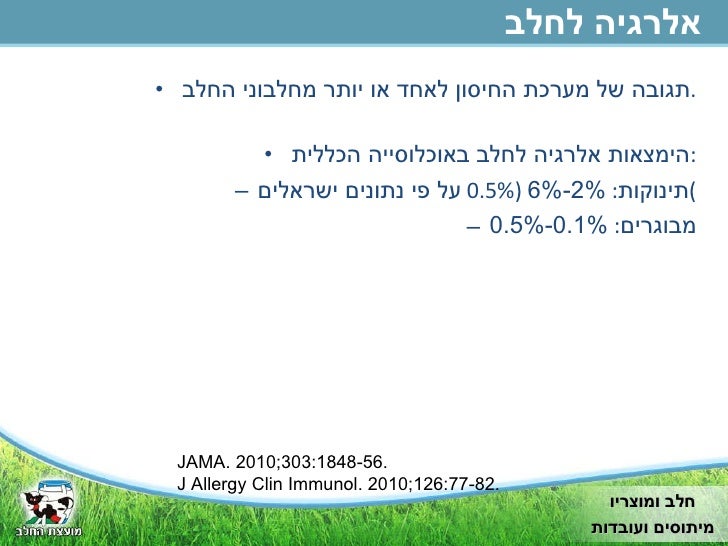 אלרגיה לחלב

• תגובה של מערכת החיסון לאחד או יותר מחלבוני החלב.

• הימצאות אלרגיה לחלב באוכלוסייה הכללית:
– תינוקות: 2%-6% (0.5% על פי נתונים ישראלים)
– מבוגרים: 0.1%-0.5%

JAMA. 2010;303:1848-56.
J Allergy Clin Immunol. 2010;126:77-82.

מועצת החלב

חלב ומוצריו
מיתוסים ועובדות